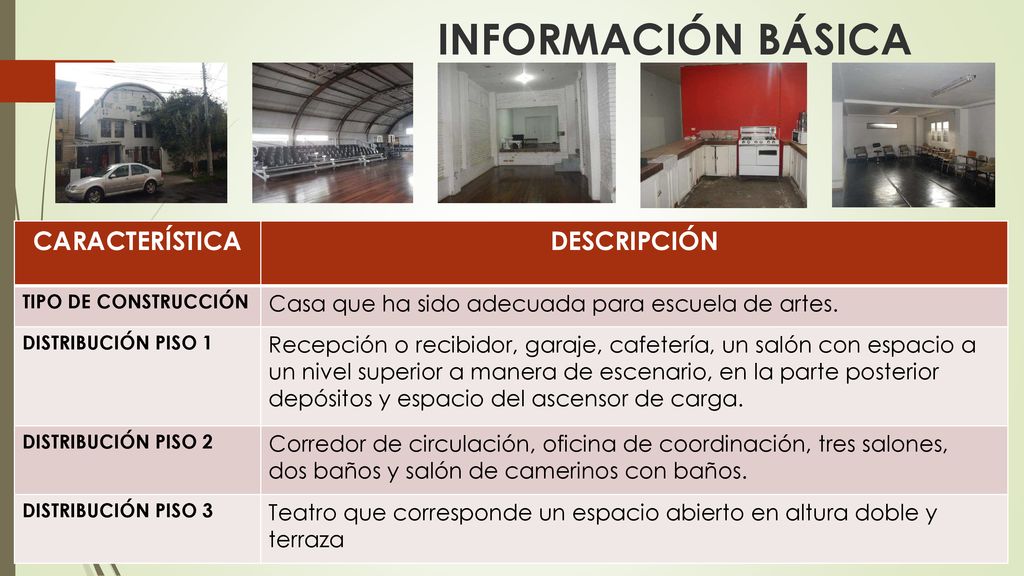 INFORMACIÓN BÁSICA

| CARACTERÍSTICA | DESCRIPCIÓN |
|---|---|
| TIPO DE CONSTRUCCIÓN | Casa que ha sido adecuada para escuela de artes. |
| DISTRIBUCIÓN PISO 1 | Recepción o recibidor, garaje, cafetería, un salón con espacio a un nivel superior a manera de escenario, en la parte posterior depósitos y espacio del ascensor de carga. |
| DISTRIBUCIÓN PISO 2 | Corredor de circulación, oficina de coordinación, tres salones, dos baños y salón de camerinos con baños. |
| DISTRIBUCIÓN PISO 3 | Teatro que corresponde un espacio abierto en altura doble y terraza |